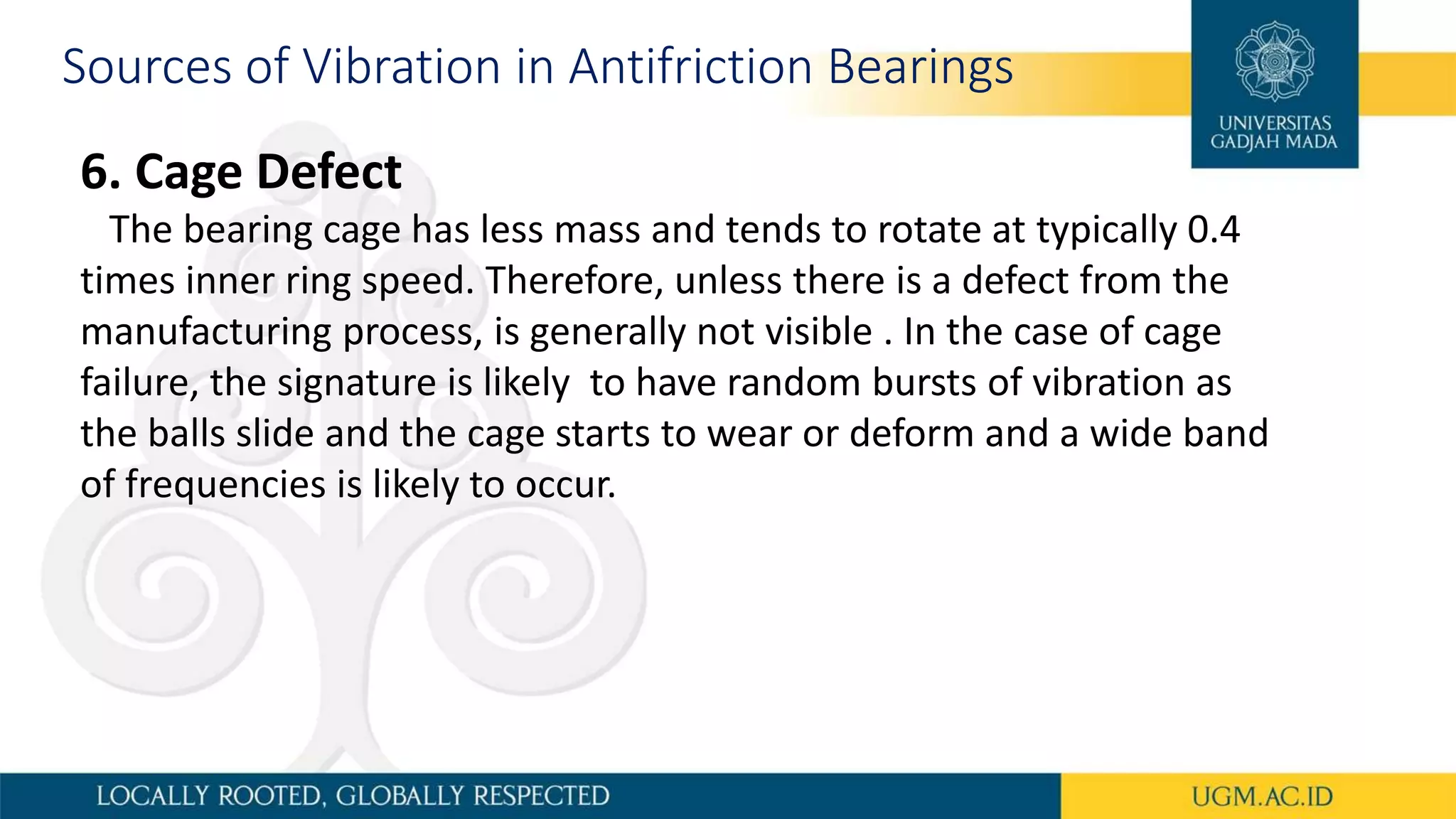 Sources of Vibration in Antifriction Bearings

UNIVERSITAS GADJAH MADA

6. Cage Defect

The bearing cage has less mass and tends to rotate at typically 0.4 times inner ring speed. Therefore, unless there is a defect from the manufacturing process, is generally not visible . In the case of cage failure, the signature is likely to have random bursts of vibration as the balls slide and the cage starts to wear or deform and a wide band of frequencies is likely to occur.

LOCALLY ROOTED, GLOBALLY RESPECTED

UGM.AC.ID